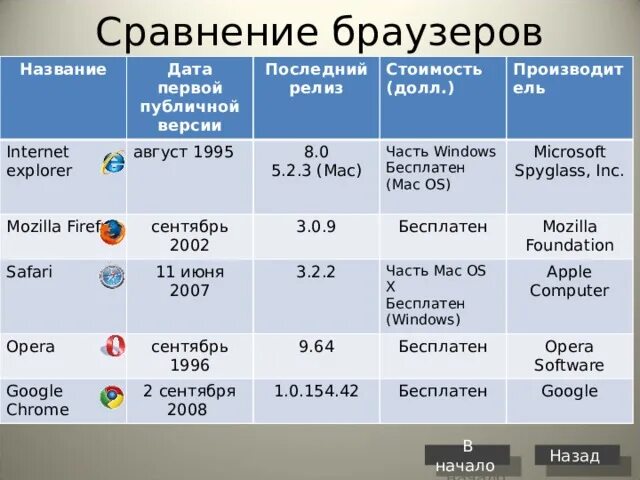 Сравнение браузеров

| Название | Дата первой публичной версии | Последний релиз | Стоимость (долл.) | Производитель |
|---|---|---|---|---|
| Internet explorer | август 1995 | 8.0 5.2.3 (Mac) | Часть Windows Бесплатен (Mac OS) | Microsoft Spyglass, Inc. |
| Mozilla Firef | сентябрь 2002 | 3.0.9 | Бесплатен | Mozilla Foundation |
| Safari | 11 июня 2007 | 3.2.2 | Часть Mac OS X Бесплатен (Windows) | Apple Computer |
| Opera | сентябрь 1996 | 9.64 | Бесплатен | Opera Software |
| Google Chrome | 2 сентября 2008 | 1.0.154.42 | Бесплатен | Google |

В начало

Назад